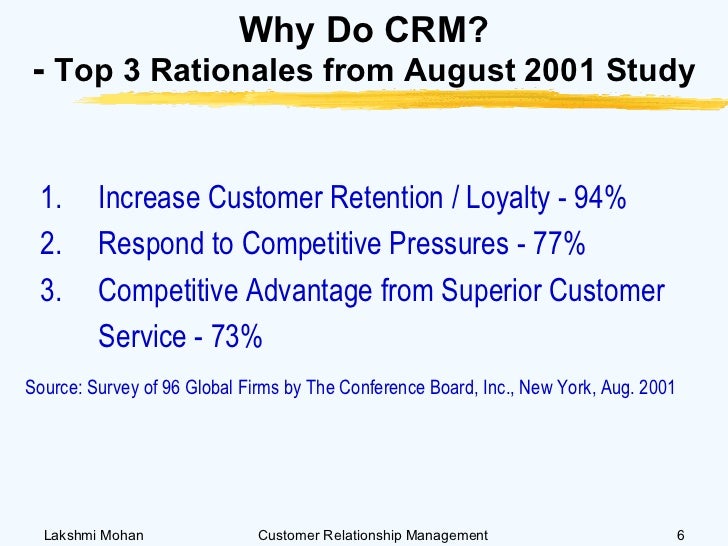 Why Do CRM?
- Top 3 Rationales from August 2001 Study

1. Increase Customer Retention / Loyalty - 94%
2. Respond to Competitive Pressures - 77%
3. Competitive Advantage from Superior Customer Service - 73%

Source: Survey of 96 Global Firms by The Conference Board, Inc., New York, Aug. 2001

Lakshmi Mohan Customer Relationship Management 6